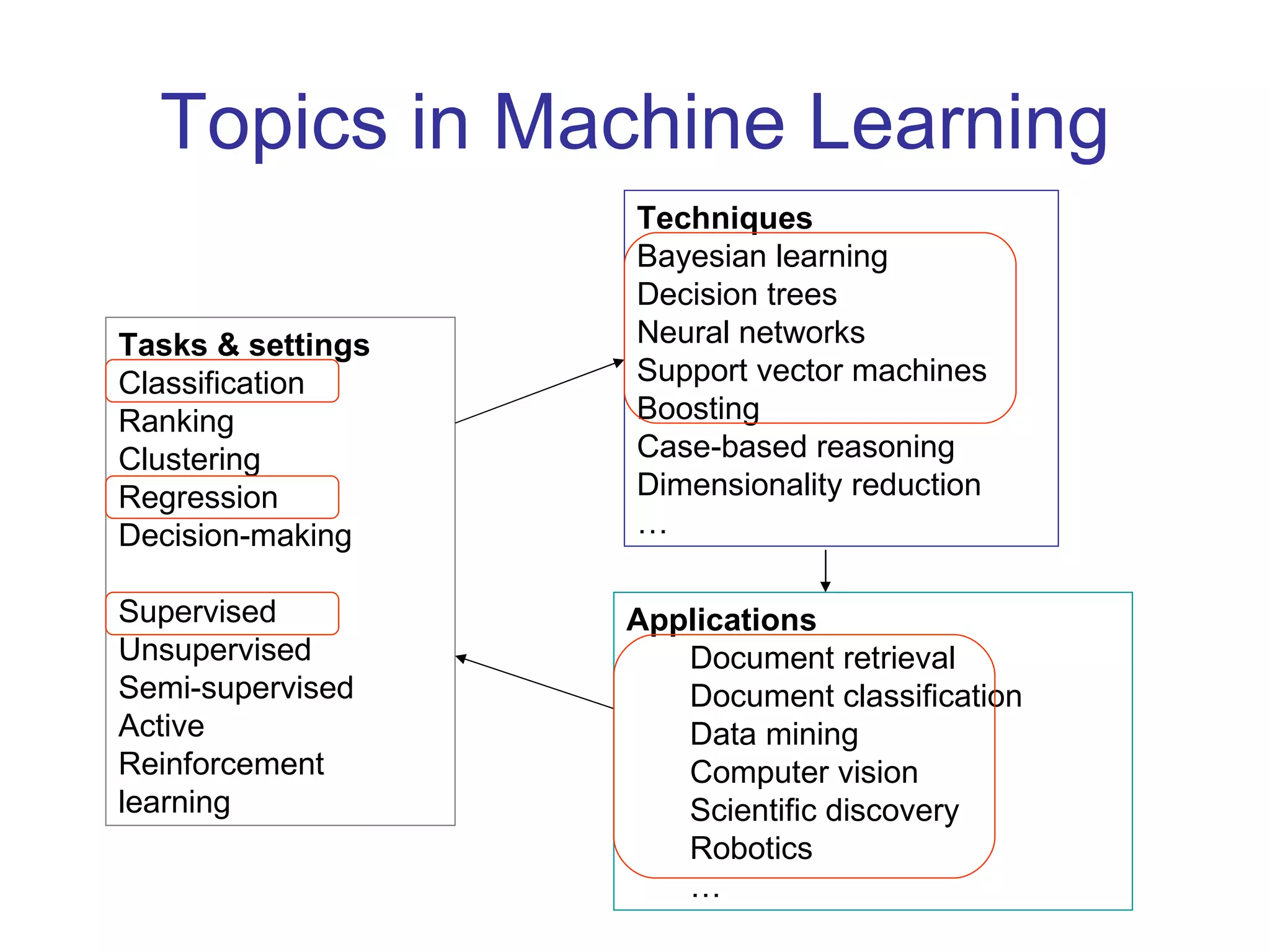 Topics in Machine Learning

Tasks & settings
Classification
Ranking
Clustering
Regression
Decision-making

Supervised
Unsupervised
Semi-supervised
Active
Reinforcement learning

Techniques
Bayesian learning
Decision trees
Neural networks
Support vector machines
Boosting
Case-based reasoning
Dimensionality reduction
…

Applications
Document retrieval
Document classification
Data mining
Computer vision
Scientific discovery
Robotics
…